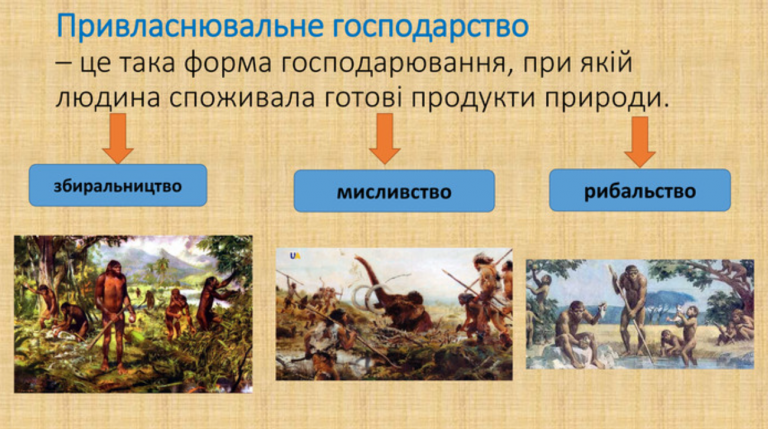 Привласнювальне господарство
– це така форма господарювання, при якій людина споживала готові продукти природи.

збиральництво

мисливство

рибальство

UA